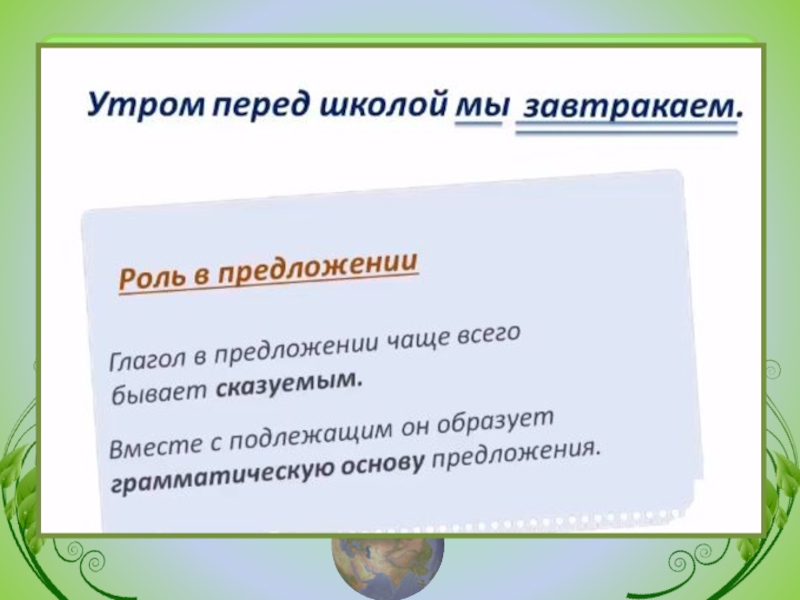 Утром перед школой мы завтракаем.

Роль в предложении

Глагол в предложении чаще всего бывает сказуемым.

Вместе с подлежащим он образует грамматическую основу предложения.